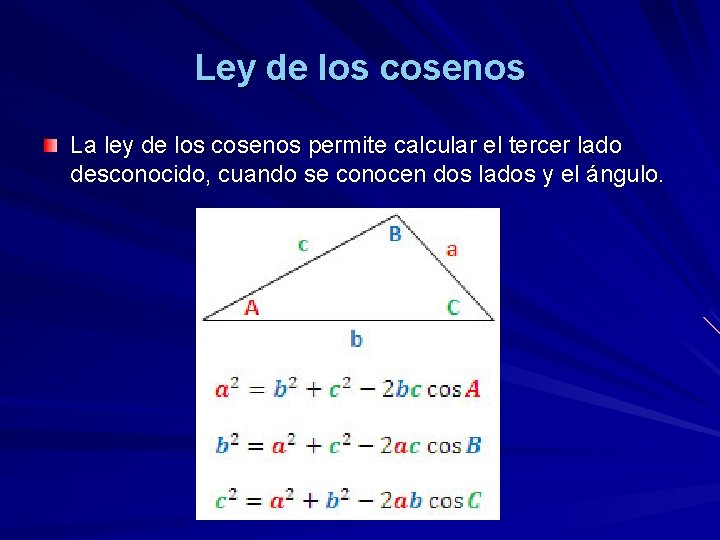 Ley de los cosenos

La ley de los cosenos permite calcular el tercer lado desconocido, cuando se conocen dos lados y el ángulo.

c
B
a
A
C
b

$a^2 = b^2 + c^2 - 2bc \cos A$

$b^2 = a^2 + c^2 - 2ac \cos B$

$c^2 = a^2 + b^2 - 2ab \cos C$